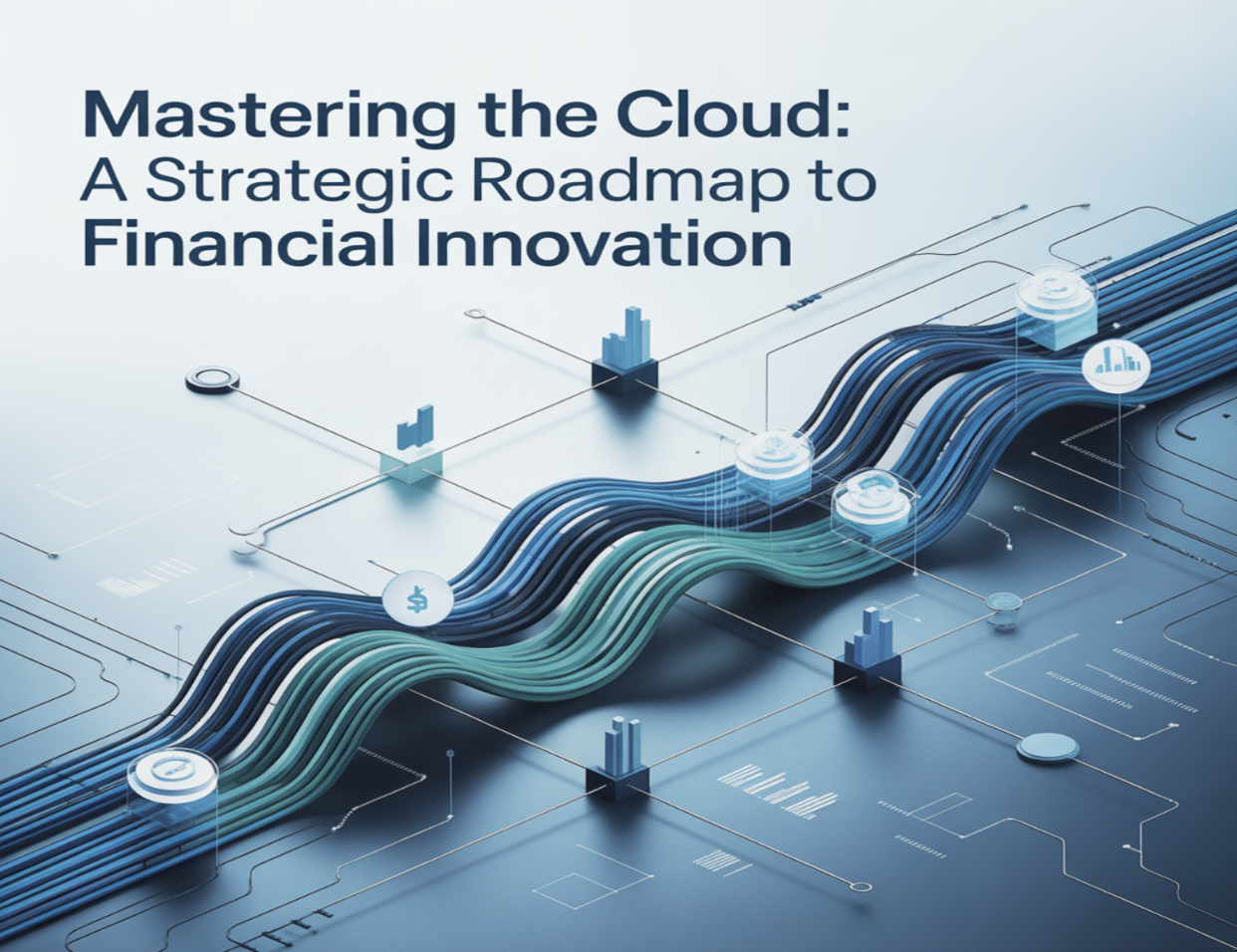 Mastering the Cloud:
A Strategic Roadmap to
Financial Innovation

$